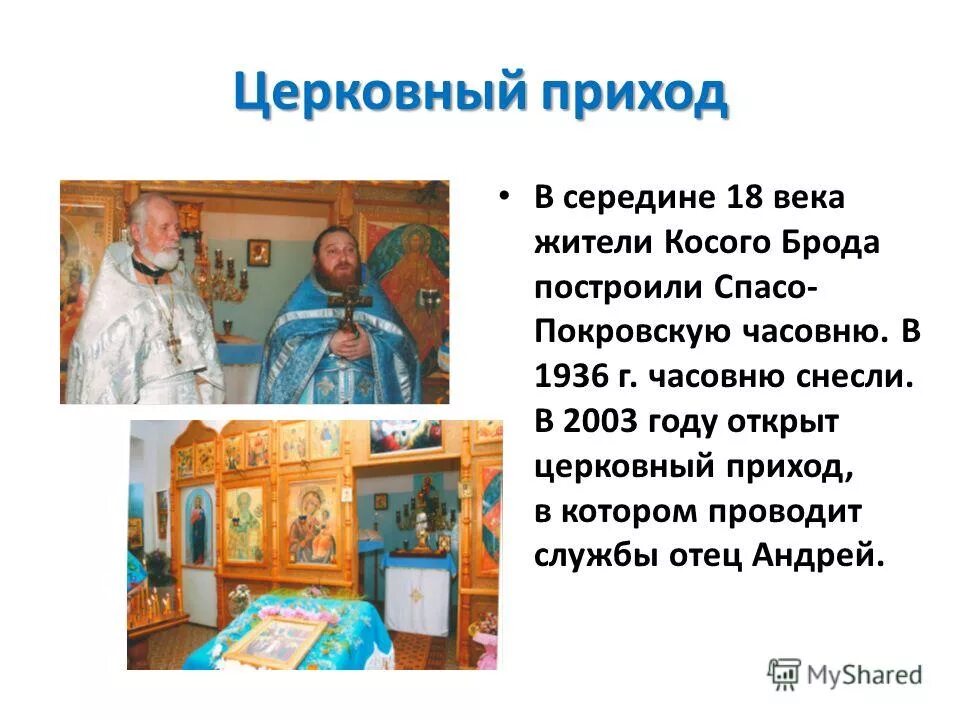 Церковный приход

• В середине 18 века жители Косого Брода построили Спасо-Покровскую часовню. В 1936 г. часовню снесли. В 2003 году открыт церковный приход, в котором проводит службы отец Андрей.

MyShared